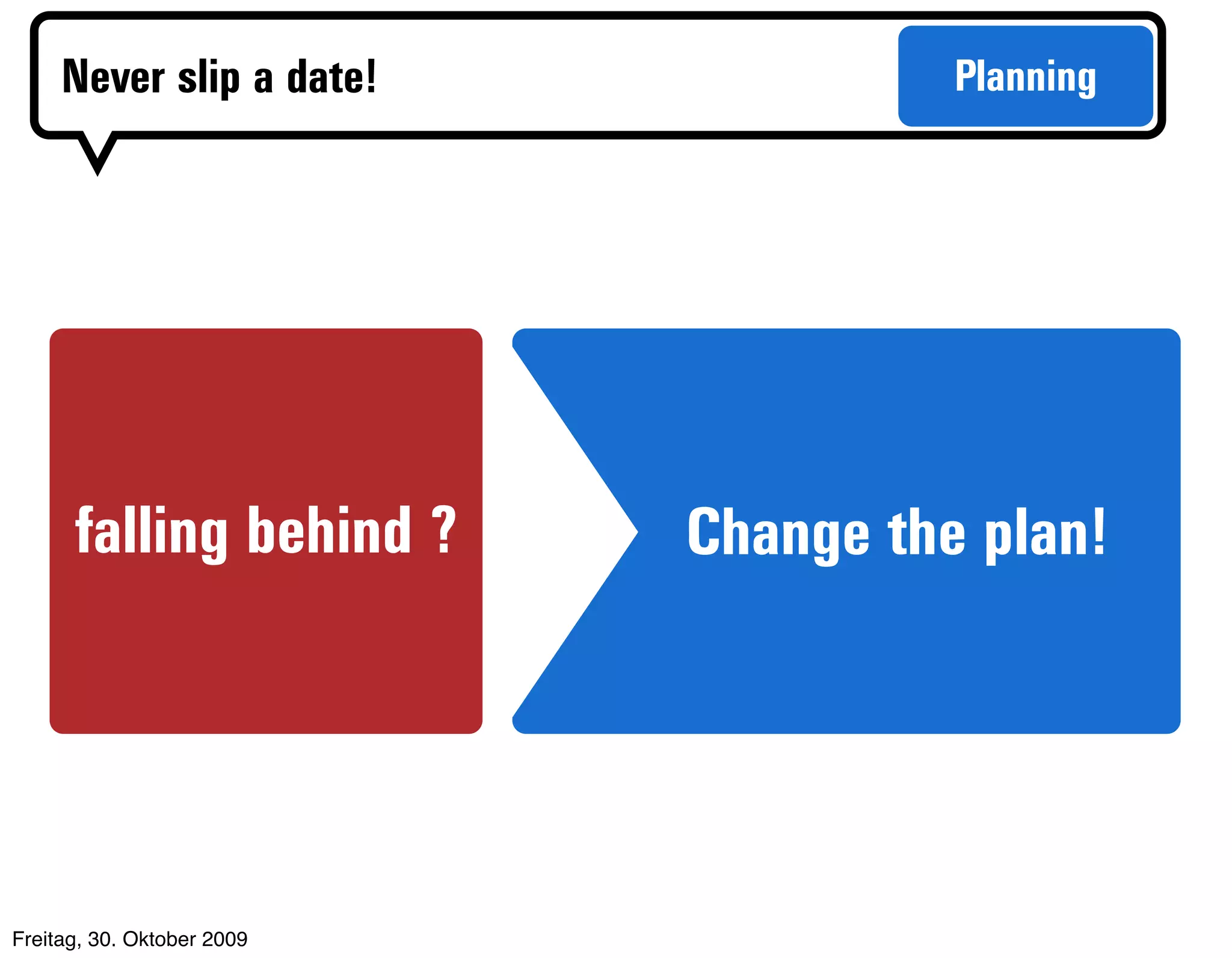 Never slip a date!

Planning

falling behind ?

Change the plan!

Freitag, 30. Oktober 2009